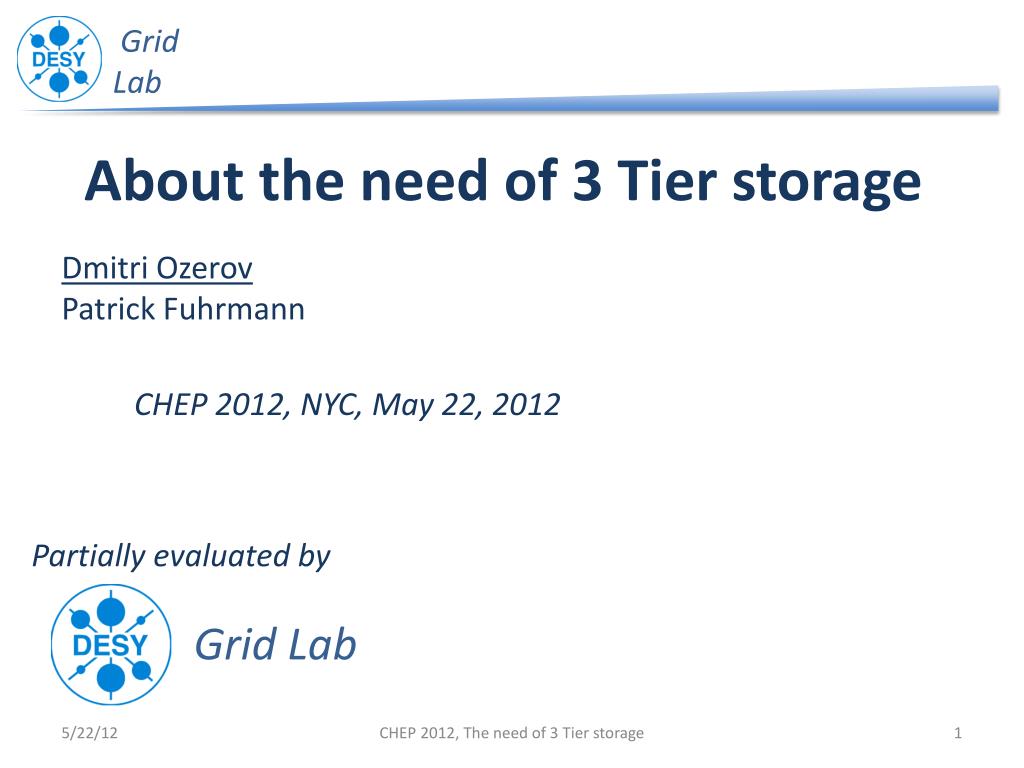 DESY Grid Lab

About the need of 3 Tier storage

Dmitri Ozerov
Patrick Fuhrmann

CHEP 2012, NYC, May 22, 2012

Partially evaluated by

DESY Grid Lab

5/22/12 CHEP 2012, The need of 3 Tier storage 1